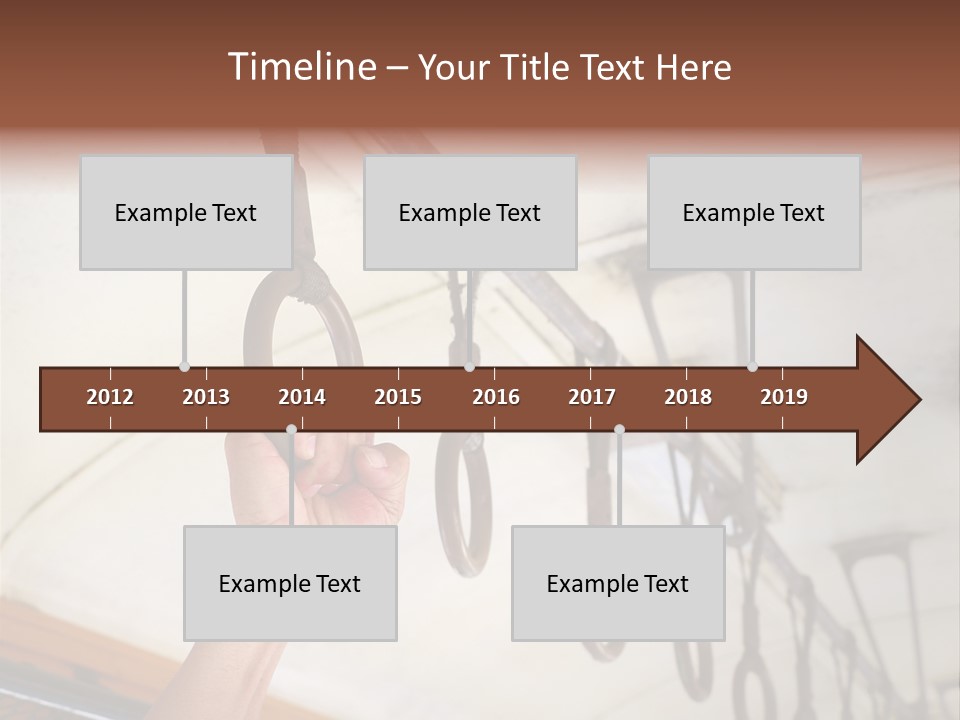 Timeline – Your Title Text Here

Example Text

Example Text

Example Text

2012 2013 2014 2015 2016 2017 2018 2019

Example Text

Example Text